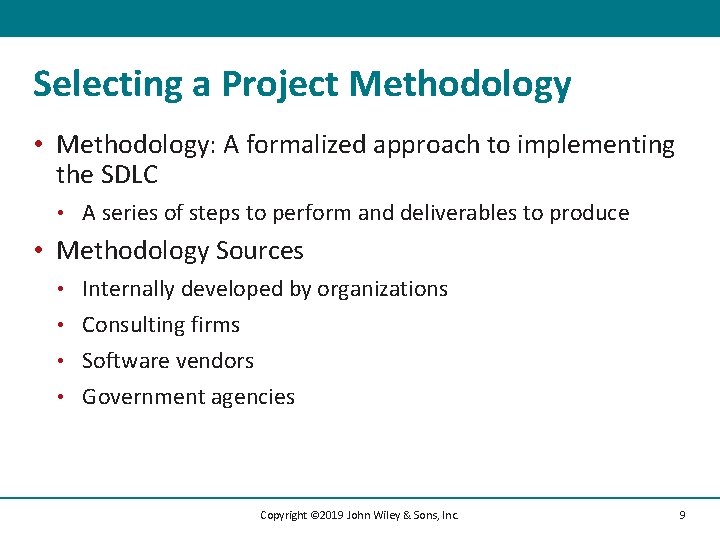 Selecting a Project Methodology

• Methodology: A formalized approach to implementing the SDLC
  • A series of steps to perform and deliverables to produce
• Methodology Sources
  • Internally developed by organizations
  • Consulting firms
  • Software vendors
  • Government agencies

Copyright ©2019 John Wiley & Sons, Inc.

9